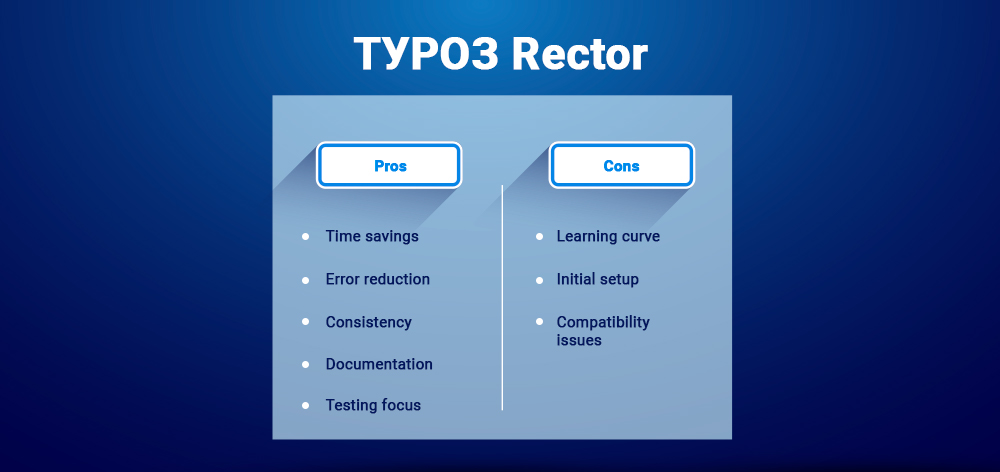 TYPO3 Rector

Pros

- Time savings
- Error reduction
- Consistency
- Documentation
- Testing focus

Cons

- Learning curve
- Initial setup
- Compatibility issues